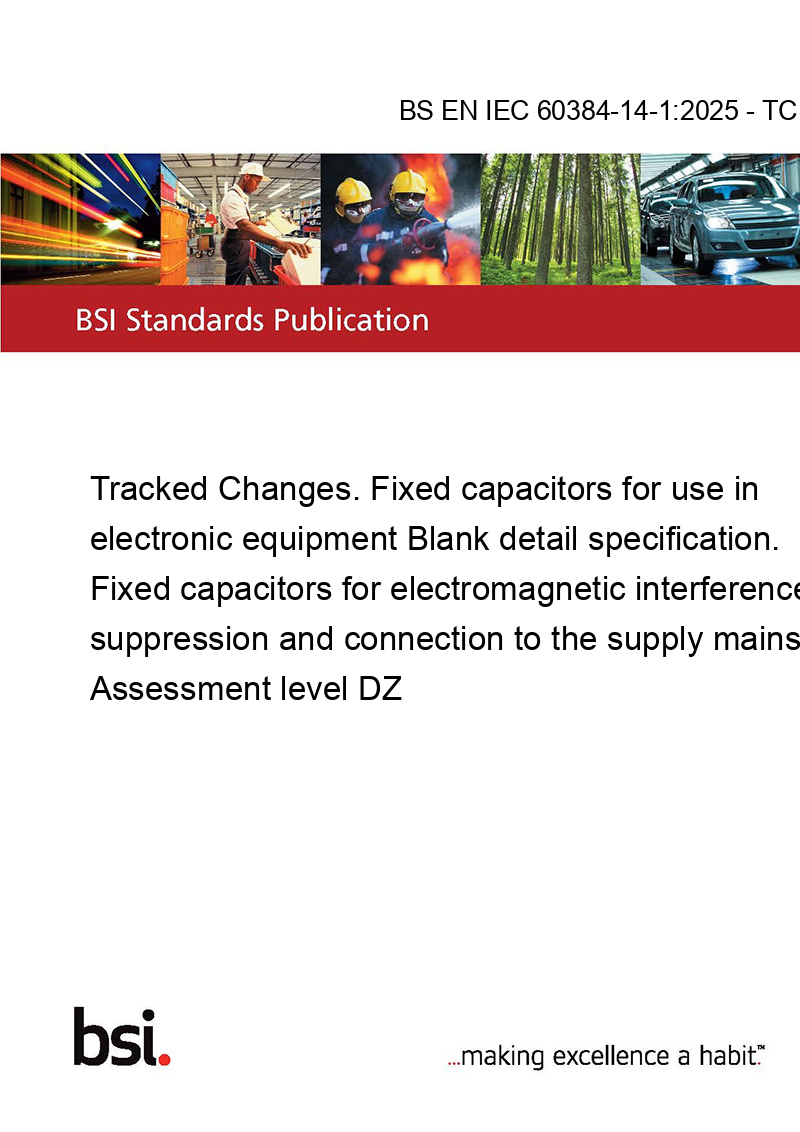 BS EN IEC 60384-14-1:2025 - TC

BSI Standards Publication

Tracked Changes. Fixed capacitors for use in electronic equipment Blank detail specification. Fixed capacitors for electromagnetic interference suppression and connection to the supply mains Assessment level DZ

bsi.

...making excellence a habit.™